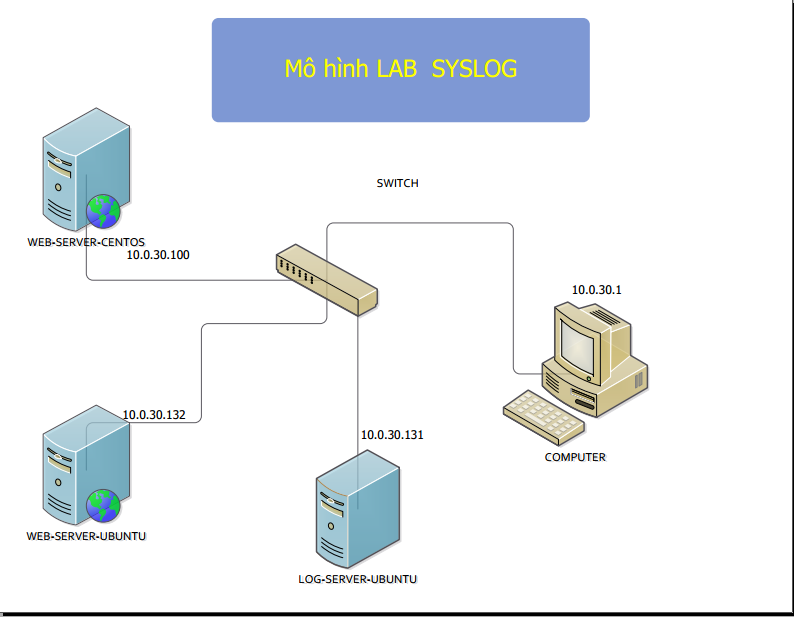 Mô hình LAB SYSLOG

SWITCH

WEB-SERVER-CENTOS

10.0.30.100

10.0.30.1

10.0.30.132

10.0.30.131

COMPUTER

WEB-SERVER-UBUNTU

LOG-SERVER-UBUNTU